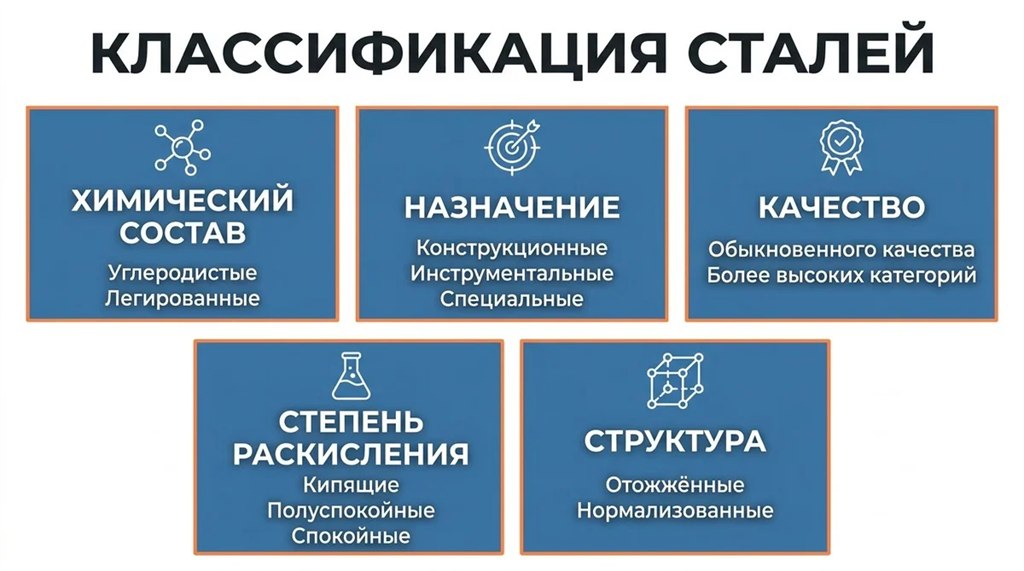 КЛАССИФИКАЦИЯ СТАЛЕЙ

ХИМИЧЕСКИЙ СОСТАВ
Углеродистые
Легированные

НАЗНАЧЕНИЕ
Конструкционные
Инструментальные
Специальные

КАЧЕСТВО
Обыкновенного качества
Более высоких категорий

СТЕПЕНЬ РАСКИСЛЕНИЯ
Кипящие
Полуспокойные
Спокойные

СТРУКТУРА
Отожжённые
Нормализованные